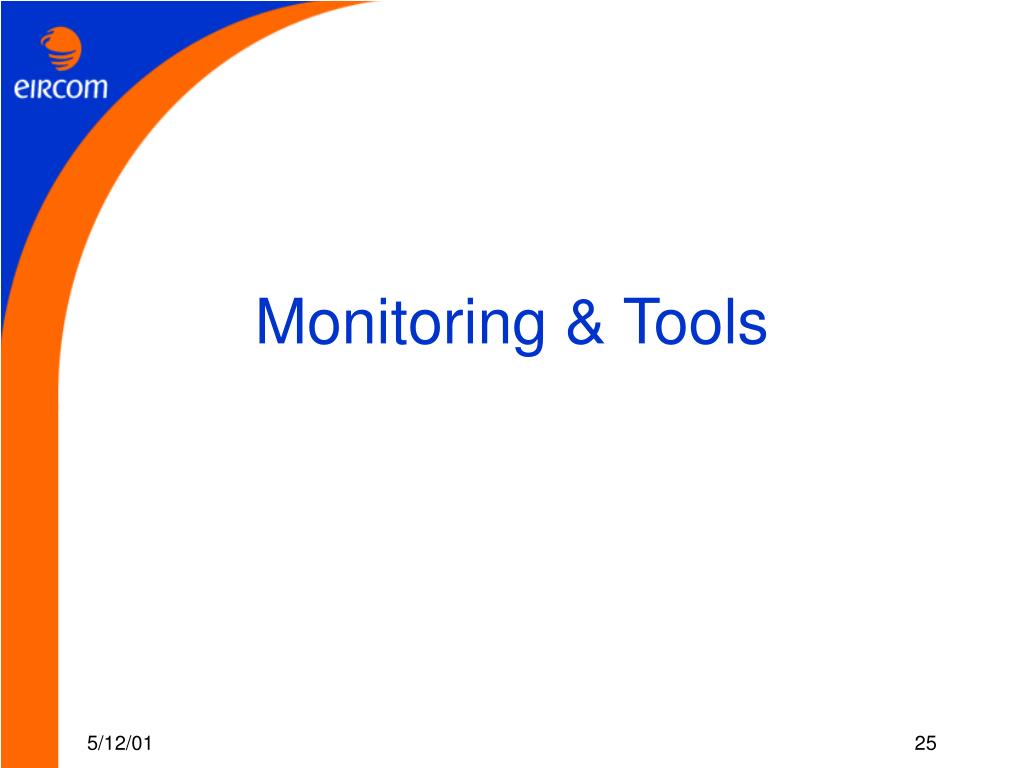 eircom

Monitoring & Tools

5/12/01

25